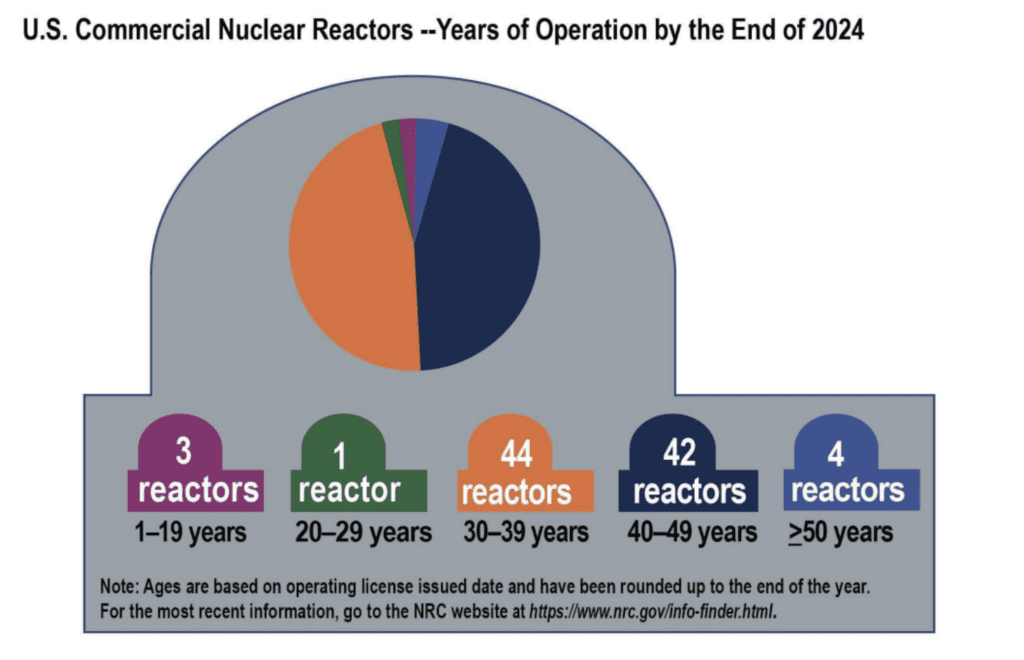 U.S. Commercial Nuclear Reactors --Years of Operation by the End of 2024

3 reactors
1–19 years

1 reactor
20–29 years

44 reactors
30–39 years

42 reactors
40–49 years

4 reactors
$\geq$50 years

Note: Ages are based on operating license issued date and have been rounded up to the end of the year. For the most recent information, go to the NRC website at https://www.nrc.gov/info-finder.html.